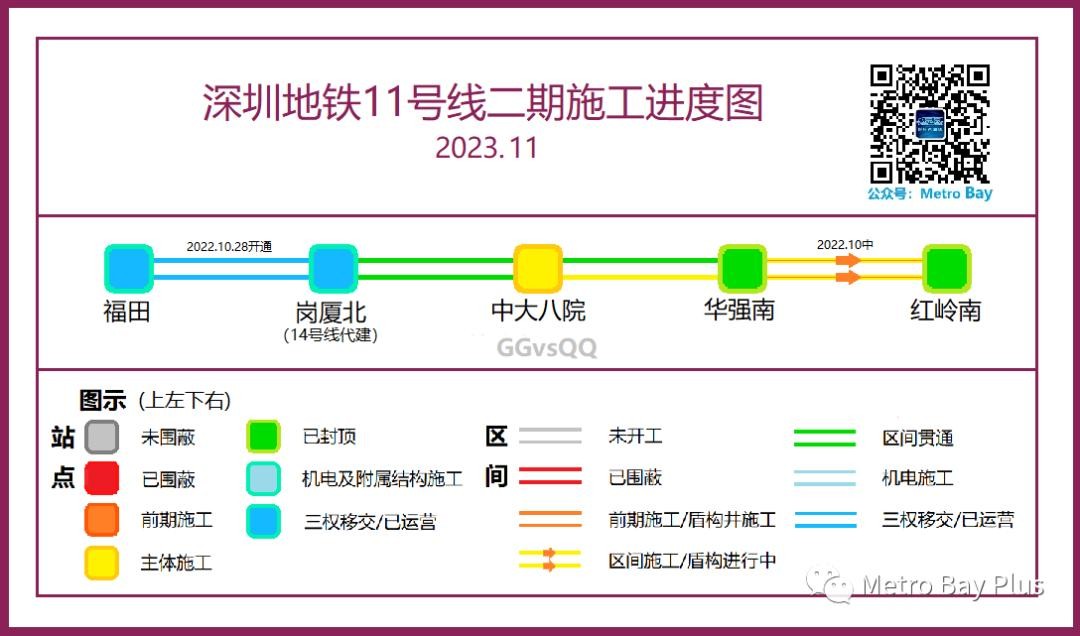 深圳地铁11号线二期施工进度图
2023.11

公众号：Metro Bay

2022.10.28开通
2022.10中

福田
岗厦北
(14号线代建)
中大八院
华强南
红岭南

GGvsQQ

图示 (上左下右)

站点
未围蔽
已围蔽
前期施工
主体施工
已封顶
机电及附属结构施工
三权移交/已运营

区间
未开工
已围蔽
前期施工/盾构井施工
区间施工/盾构进行中
区间贯通
机电施工
三权移交/已运营

Metro Bay Plus